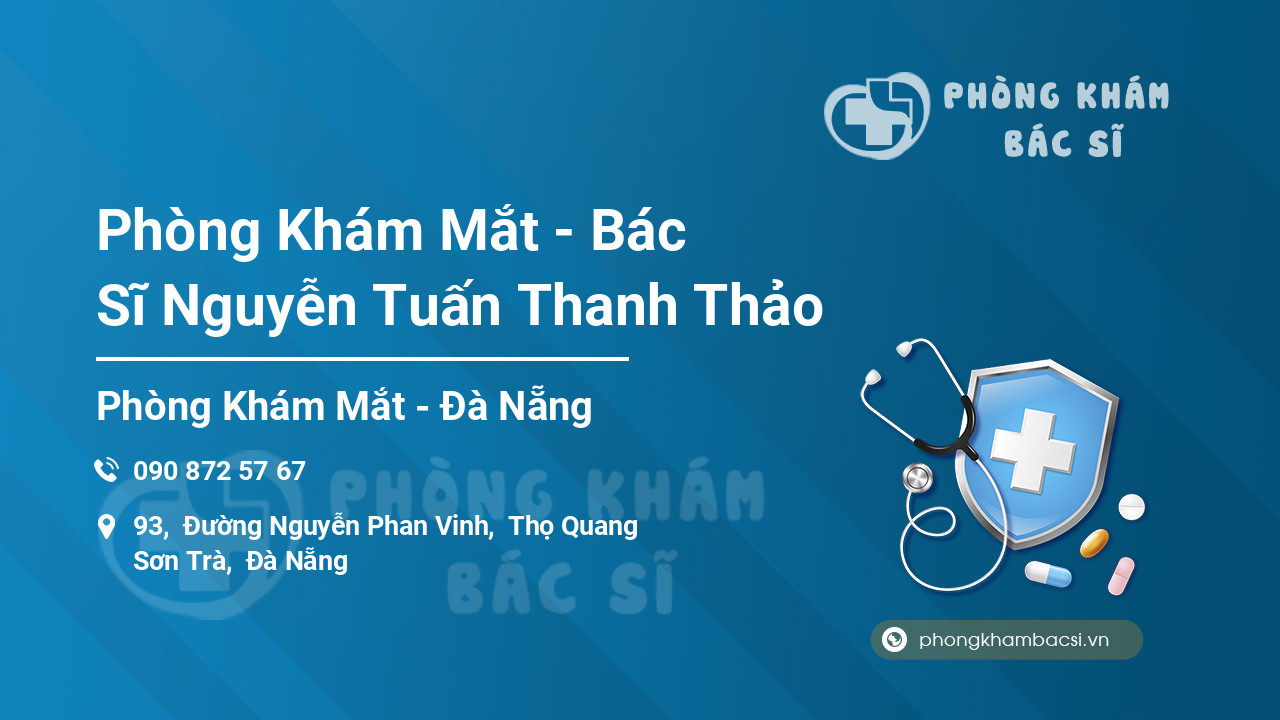 PHÒNG KHÁM BÁC SĨ

Phòng Khám Mắt - Bác Sĩ Nguyễn Tuấn Thanh Thảo

Phòng Khám Mắt - Đà Nẵng

090 872 57 67

93, Đường Nguyễn Phan Vinh, Thọ Quang Sơn Trà, Đà Nẵng

PHÒNG KHÁM BÁC SĨ

phongkhambacsi.vn